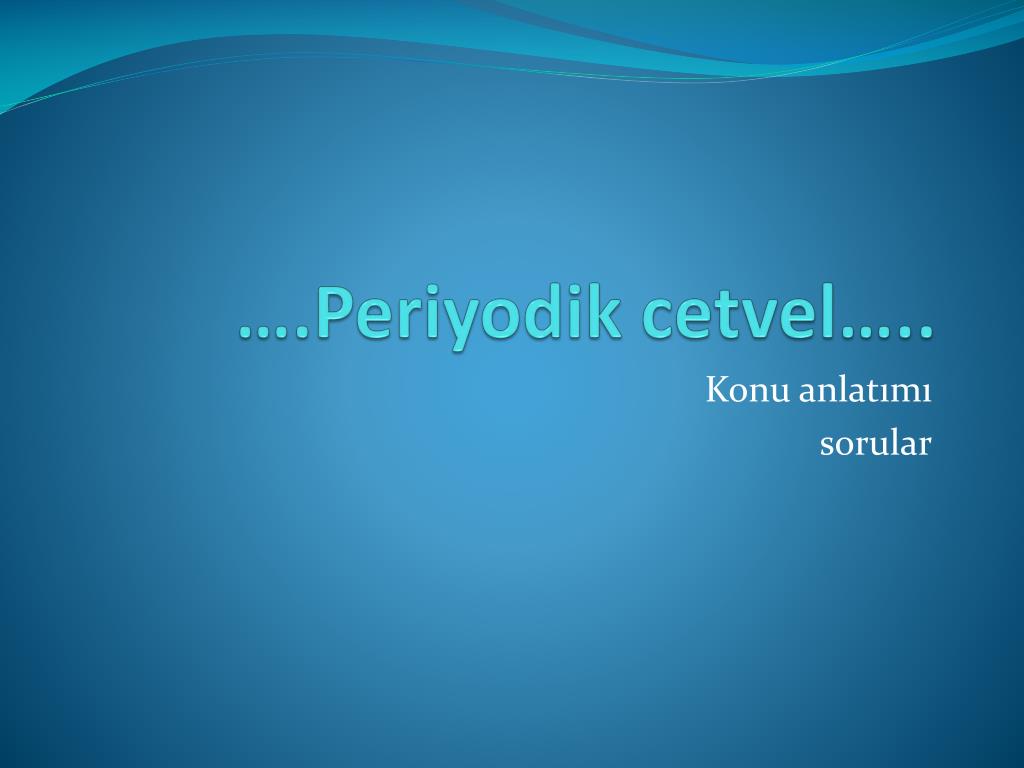 ….Periyodik cetvel…..

Konu anlatımı
sorular